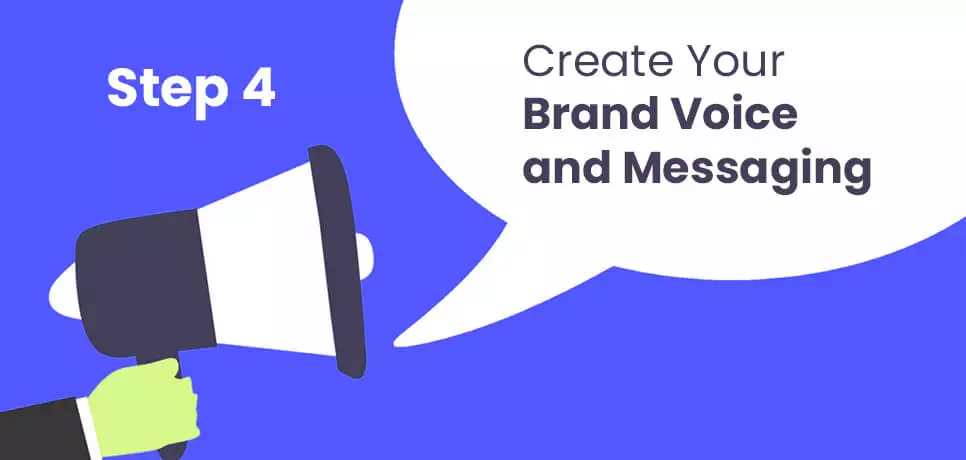 Step 4

Create Your Brand Voice and Messaging